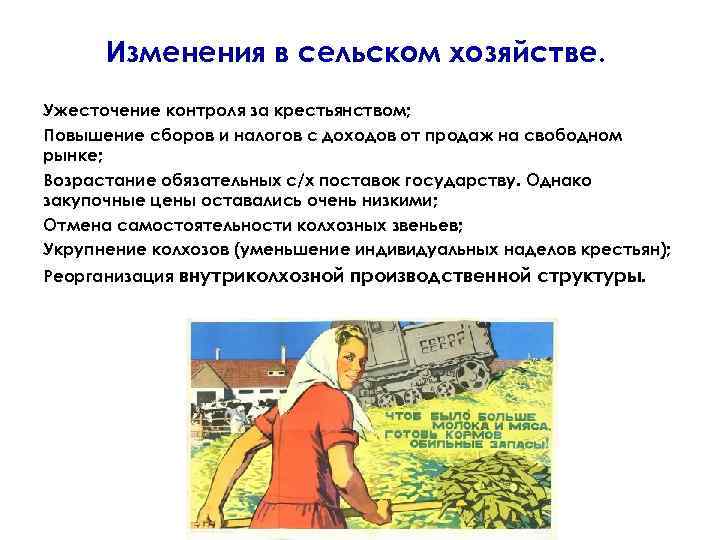 Изменения в сельском хозяйстве.

Ужесточение контроля за крестьянством;

Повышение сборов и налогов с доходов от продаж на свободном рынке;

Возрастание обязательных с/х поставок государству. Однако закупочные цены оставались очень низкими;

Отмена самостоятельности колхозных звеньев;

Укрупнение колхозов (уменьшение индивидуальных наделов крестьян);

Реорганизация внутриколхозной производственной структуры.

ЧТОБ БЫЛО БОЛЬШЕ МОЛОКА И МЯСА, ГОТОВЬ КОРМОВ ОБИЛЬНЫЕ ЗАПАСЫ!